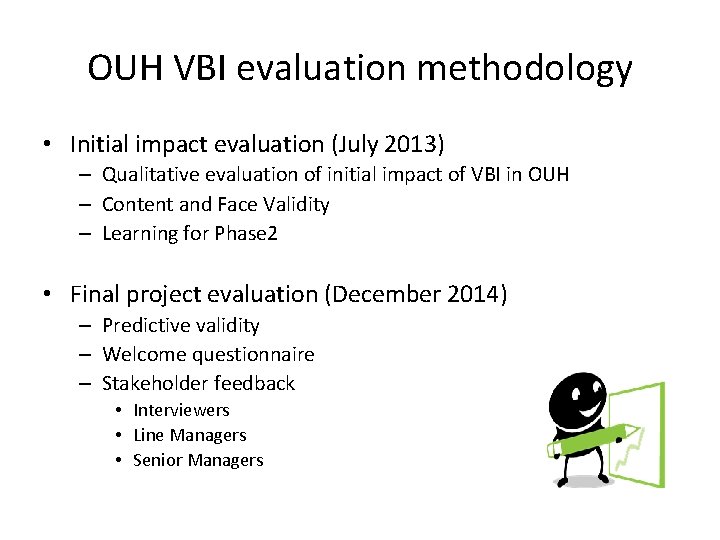 OUH VBI evaluation methodology

• Initial impact evaluation (July 2013)
– Qualitative evaluation of initial impact of VBI in OUH
– Content and Face Validity
– Learning for Phase2

• Final project evaluation (December 2014)
– Predictive validity
– Welcome questionnaire
– Stakeholder feedback
• Interviewers
• Line Managers
• Senior Managers